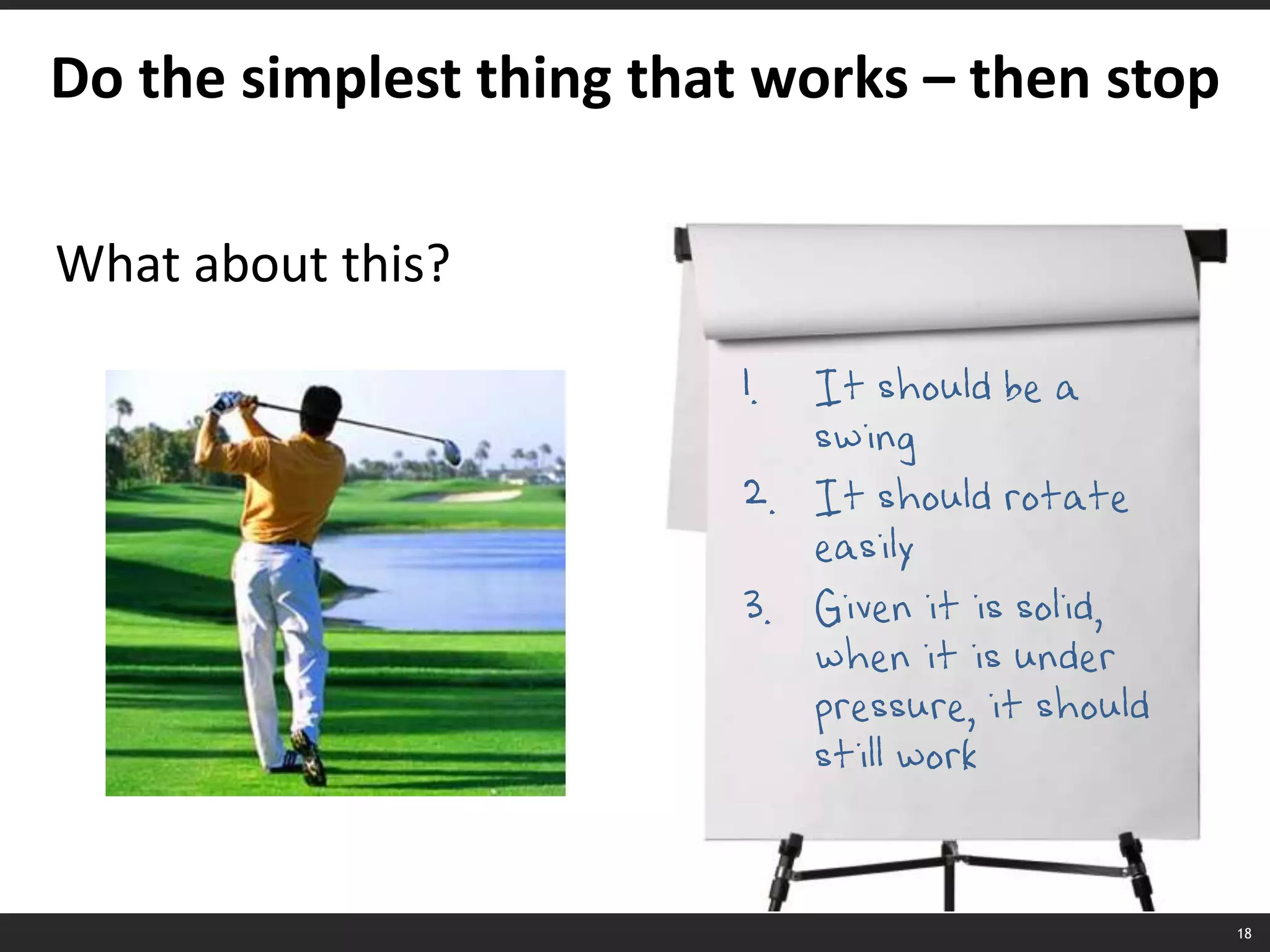 Do the simplest thing that works – then stop

What about this?

1. It should be a swing
2. It should rotate easily
3. Given it is solid, when it is under pressure, it should still work

18